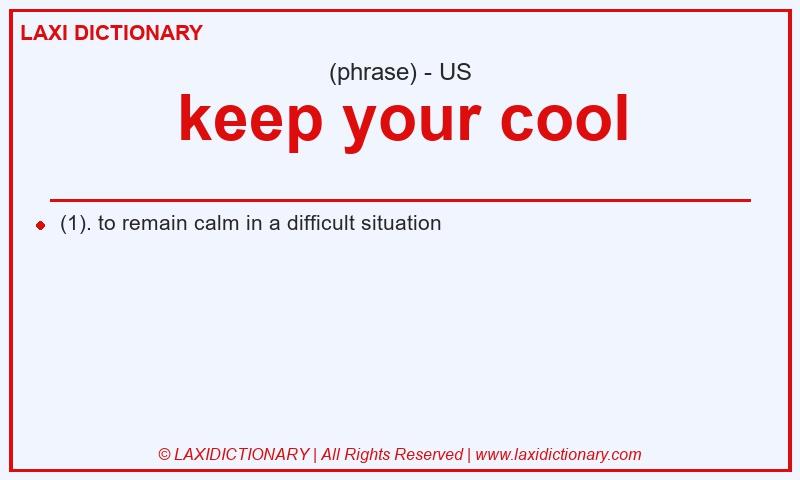 LAXI DICTIONARY

(phrase) - US

keep your cool

(1). to remain calm in a difficult situation

© LAXIDICTIONARY | All Rights Reserved | www.laxidictionary.com